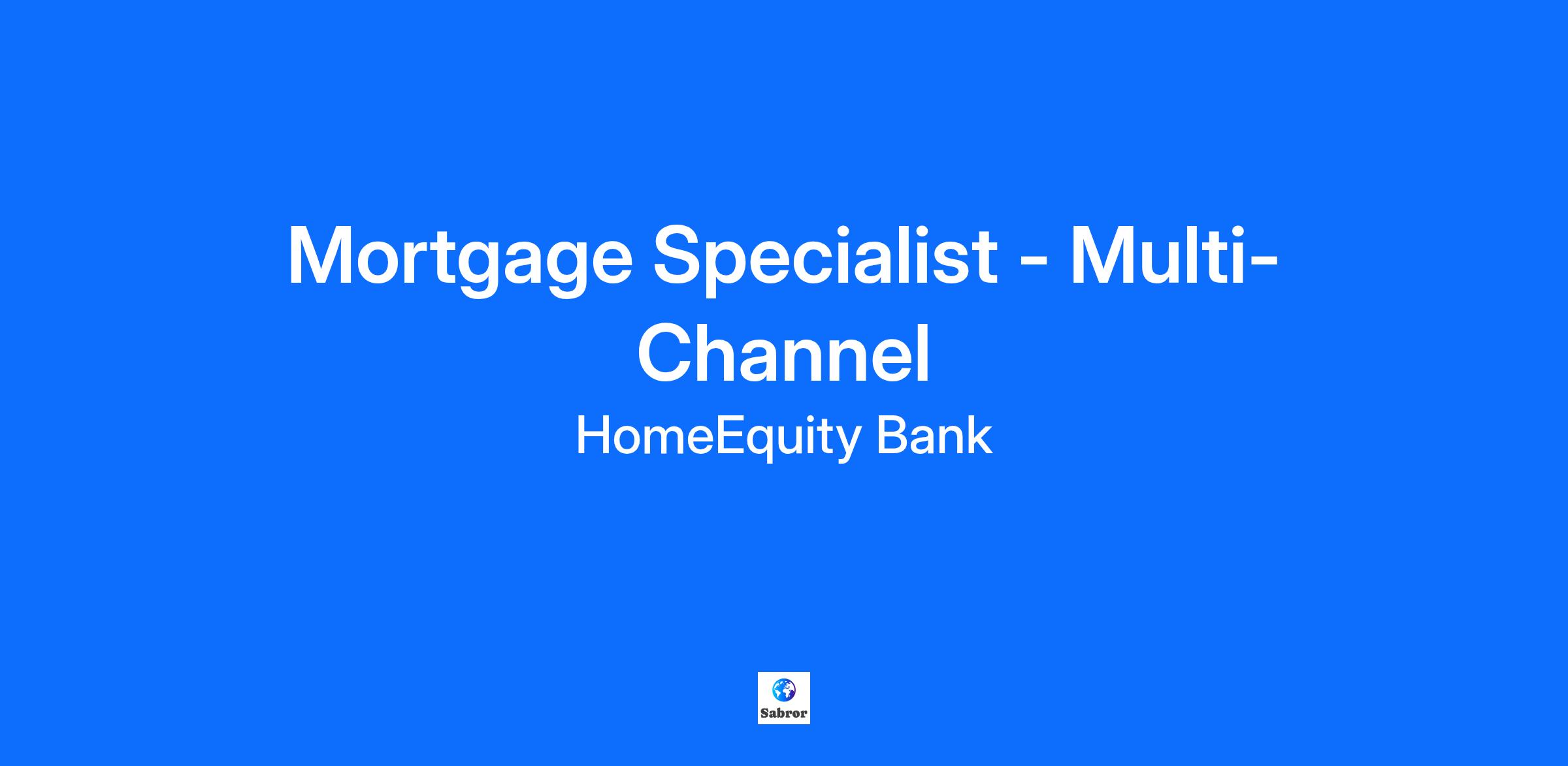 Mortgage Specialist - Multi-Channel

HomeEquity Bank

Sabror